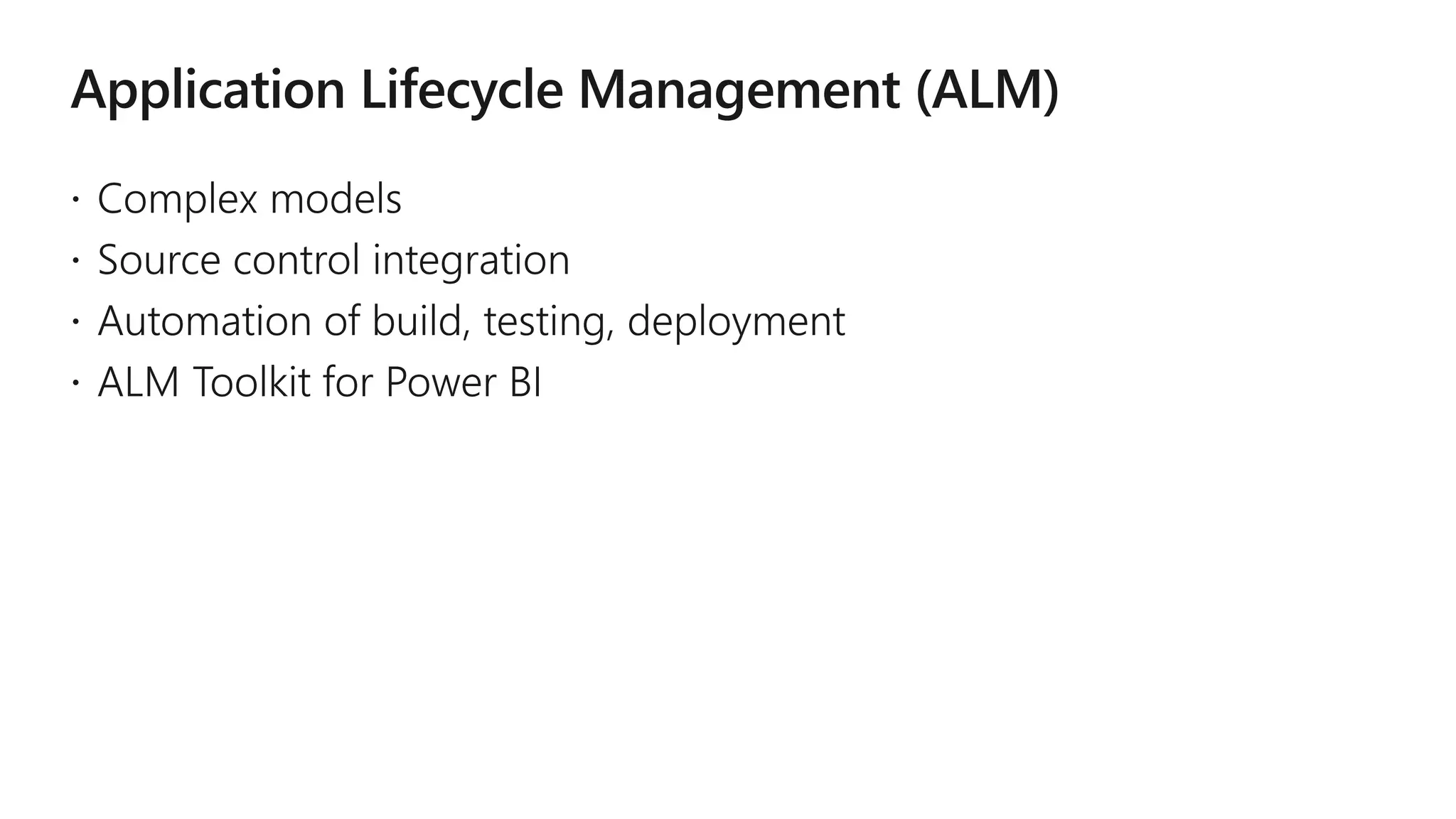 Application Lifecycle Management (ALM)

· Complex models
· Source control integration
· Automation of build, testing, deployment
· ALM Toolkit for Power BI